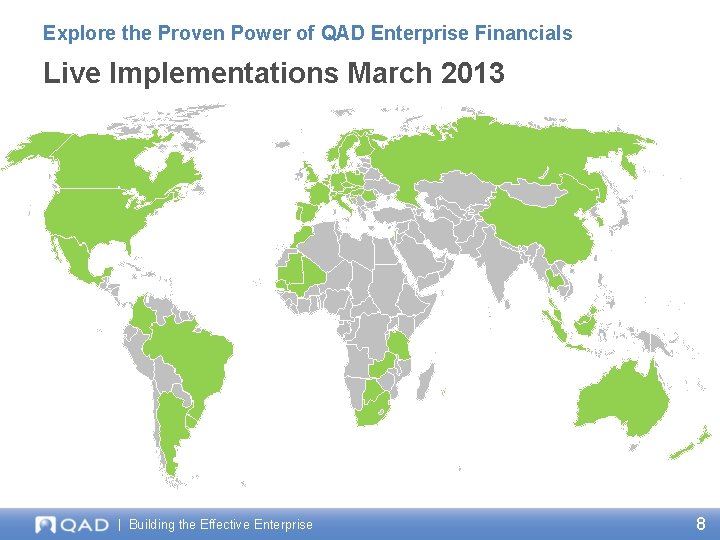 Explore the Proven Power of QAD Enterprise Financials

Live Implementations March 2013

QAD | Building the Effective Enterprise

8